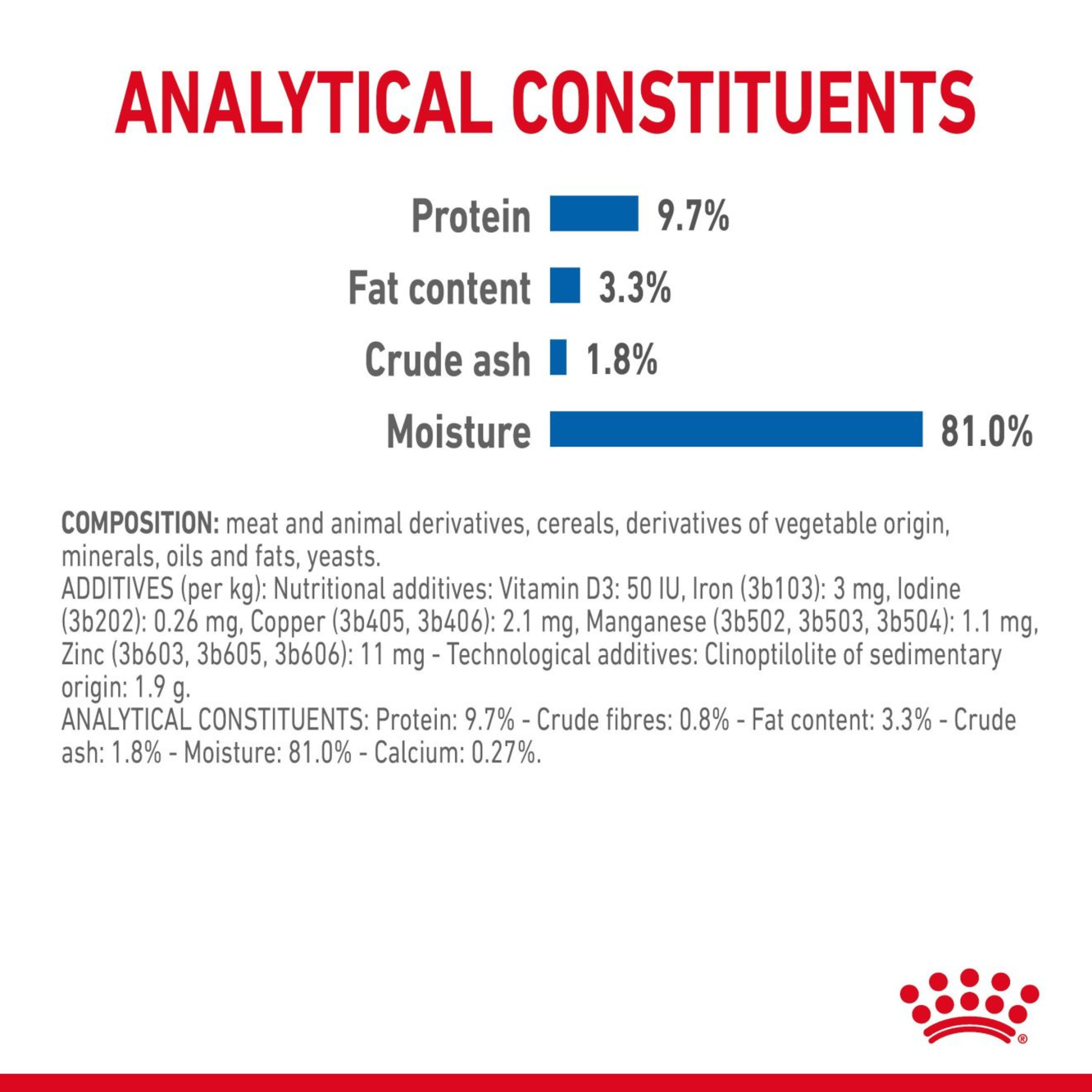 ANALYTICAL CONSTITUENTS

Protein 9.7%

Fat content 3.3%

Crude ash 1.8%

Moisture 81.0%

COMPOSITION: meat and animal derivatives, cereals, derivatives of vegetable origin, minerals, oils and fats, yeasts.
ADDITIVES (per kg): Nutritional additives: Vitamin D3: 50 IU, Iron (3b103): 3 mg, Iodine (3b202): 0.26 mg, Copper (3b405, 3b406): 2.1 mg, Manganese (3b502, 3b503, 3b504): 1.1 mg, Zinc (3b603, 3b605, 3b606): 11 mg - Technological additives: Clinoptilolite of sedimentary origin: 1.9 g.
ANALYTICAL CONSTITUENTS: Protein: 9.7% - Crude fibres: 0.8% - Fat content: 3.3% - Crude ash: 1.8% - Moisture: 81.0% - Calcium: 0.27%.

®